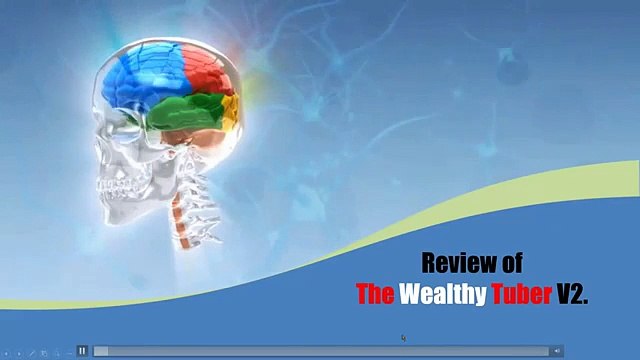 Review of
The Wealthy Tuber V2.